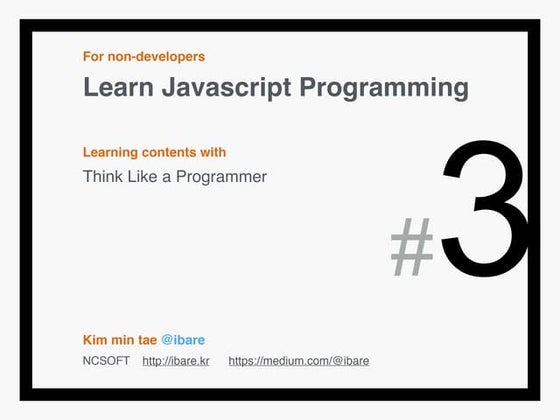 For non-developers

Learn Javascript Programming

Learning contents with

Think Like a Programmer

#3

Kim min tae @ibare

NCSOFT http://ibare.kr https://medium.com/@ibare